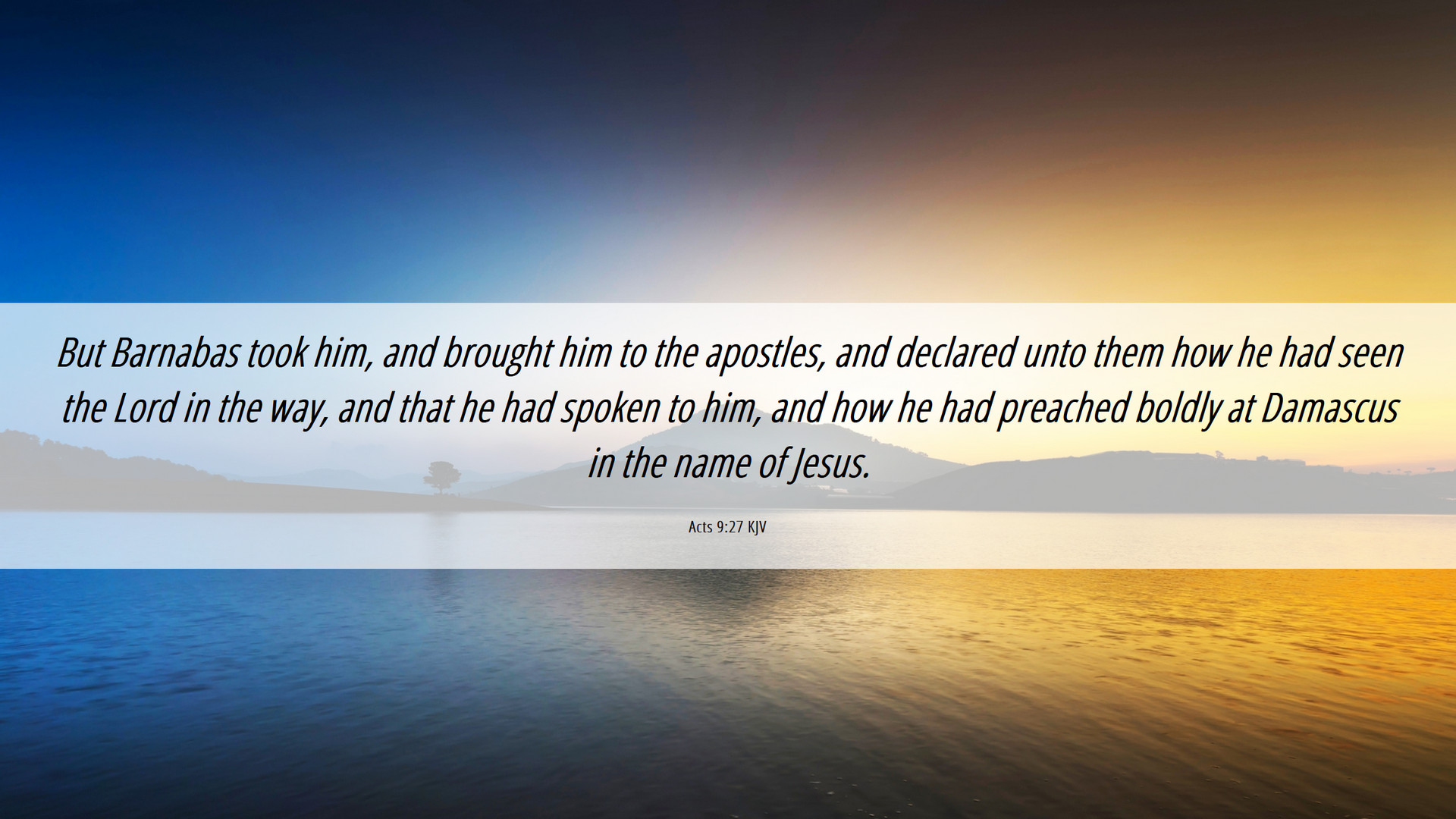 But Barnabas took him, and brought him to the apostles, and declared unto them how he had seen the Lord in the way, and that he had spoken to him, and how he had preached boldly at Damascus in the name of Jesus.

Acts 9:27 KJV